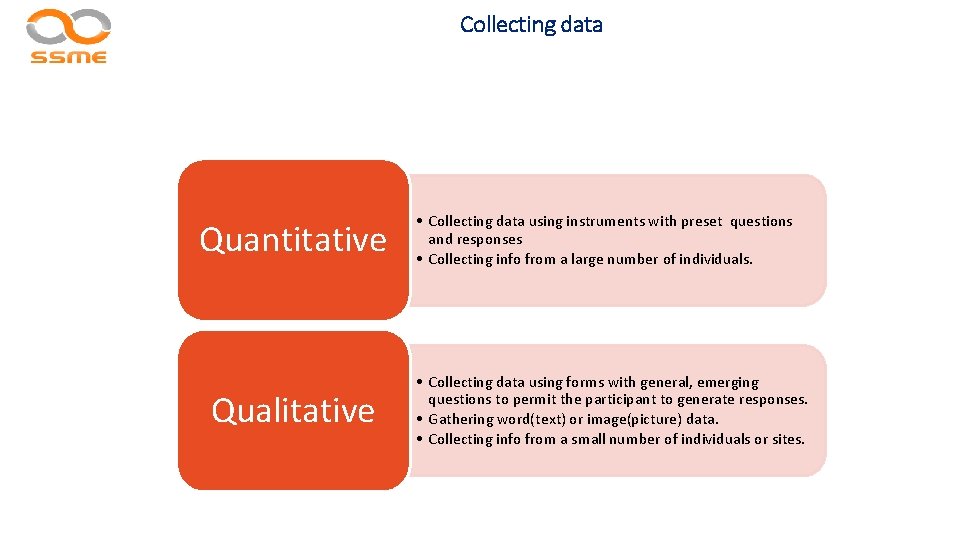 SSME

Collecting data

Quantitative

• Collecting data using instruments with preset questions and responses
• Collecting info from a large number of individuals.

Qualitative

• Collecting data using forms with general, emerging questions to permit the participant to generate responses.
• Gathering word(text) or image(picture) data.
• Collecting info from a small number of individuals or sites.